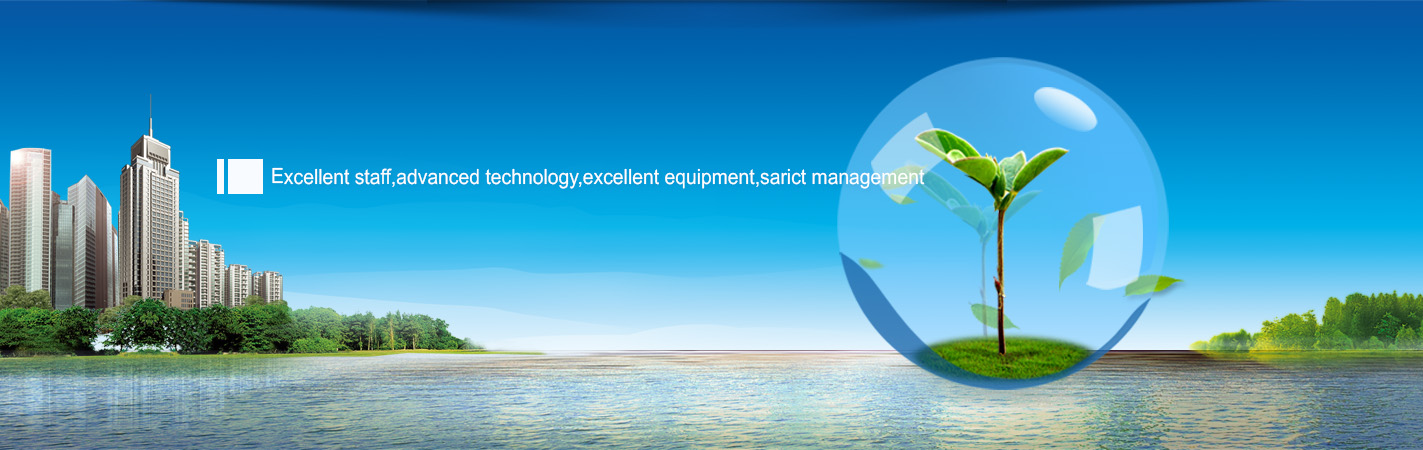 Excellent staff,advanced technology,excellent equipment,sarict management